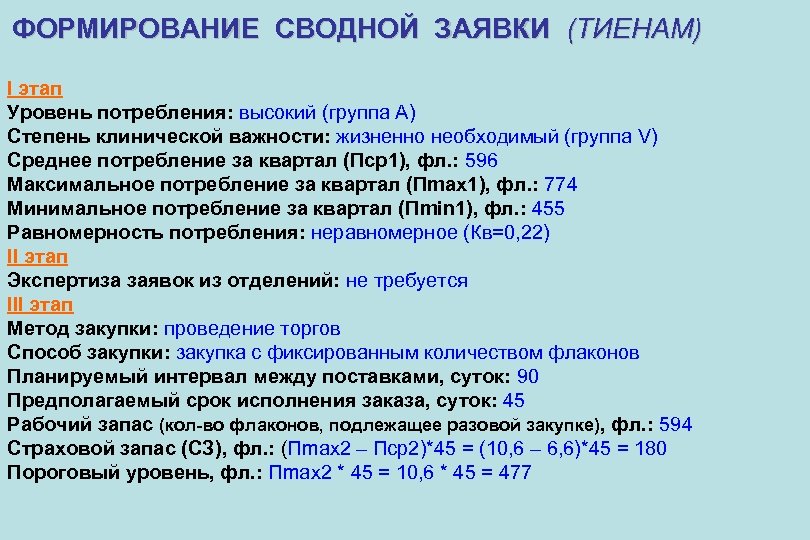 ФОРМИРОВАНИЕ СВОДНОЙ ЗАЯВКИ (ТИЕНАМ)

I этап
Уровень потребления: высокий (группа А)
Степень клинической важности: жизненно необходимый (группа V)
Среднее потребление за квартал (Пср1), фл.: 596
Максимальное потребление за квартал (Пmax1), фл.: 774
Минимальное потребление за квартал (Пmin1), фл.: 455
Равномерность потребления: неравномерное (Кв=0,22)
II этап
Экспертиза заявок из отделений: не требуется
III этап
Метод закупки: проведение торгов
Способ закупки: закупка с фиксированным количеством флаконов
Планируемый интервал между поставками, суток: 90
Предполагаемый срок исполнения заказа, суток: 45
Рабочий запас (кол-во флаконов, подлежащее разовой закупке), фл.: 594
Страховой запас (СЗ), фл.: (Пmax2 – Пср2)*45 = (10,6 – 6,6)*45 = 180
Пороговый уровень, фл.: Пmax2 * 45 = 10,6 * 45 = 477